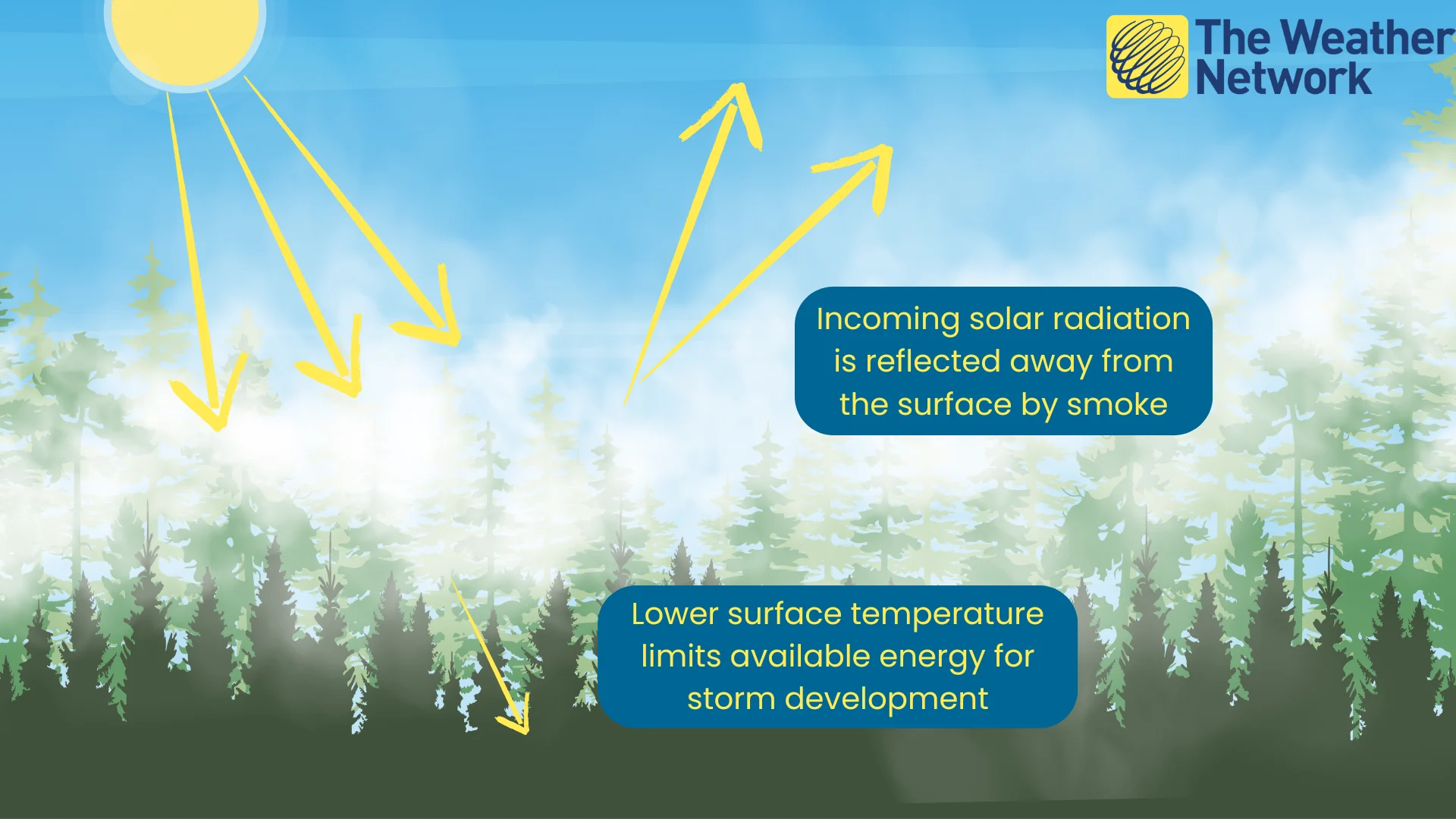 The Weather Network

Incoming solar radiation is reflected away from the surface by smoke

Lower surface temperature limits available energy for storm development